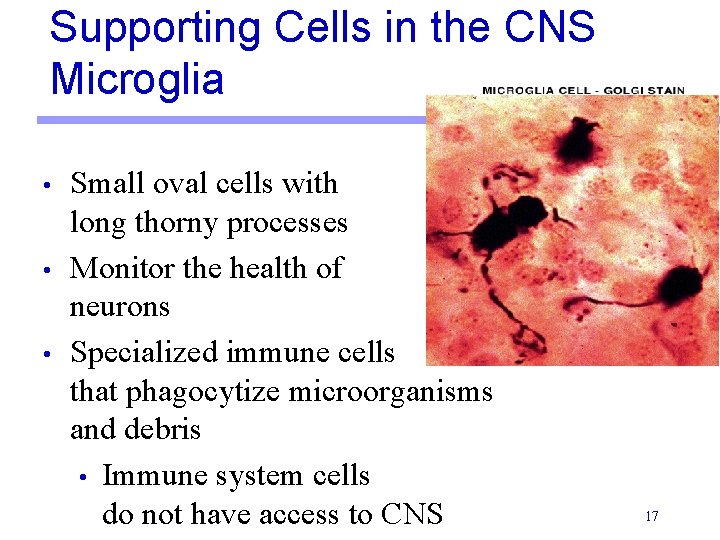 Supporting Cells in the CNS
Microglia

MICROGLIA CELL - GOLGI STAIN

• Small oval cells with long thorny processes
• Monitor the health of neurons
• Specialized immune cells that phagocytize microorganisms and debris
  • Immune system cells do not have access to CNS

17